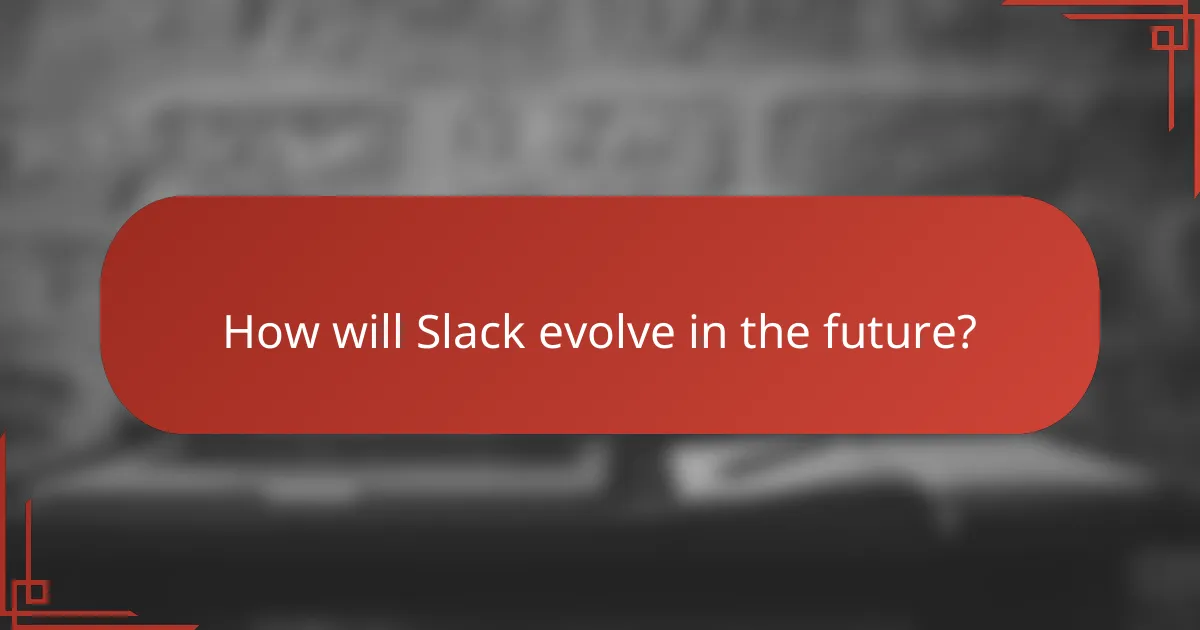 How will Slack evolve in the future?